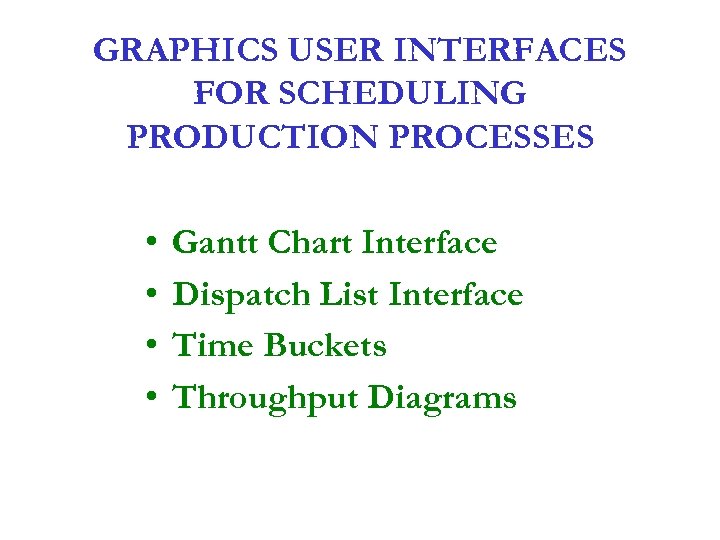 GRAPHICS USER INTERFACES FOR SCHEDULING PRODUCTION PROCESSES

• Gantt Chart Interface
• Dispatch List Interface
• Time Buckets
• Throughput Diagrams